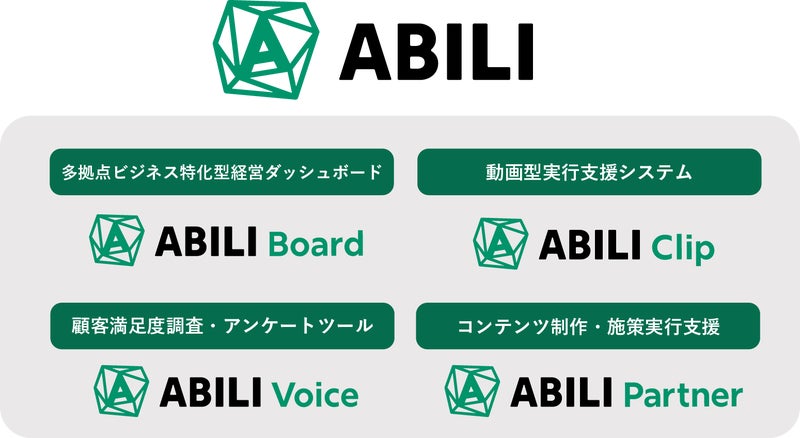 ABILI

多拠点ビジネス特化型経営ダッシュボード

ABILI Board

動画型実行支援システム

ABILI Clip

顧客満足度調査・アンケートツール

ABILI Voice

コンテンツ制作・施策実行支援

ABILI Partner